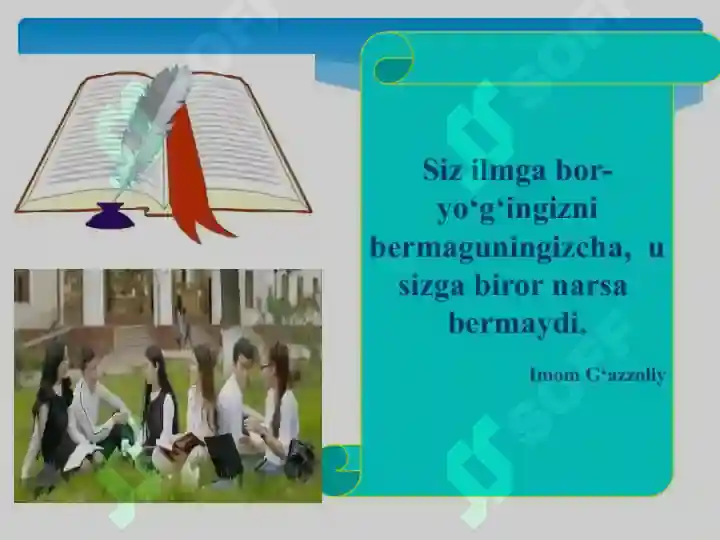 Siz ilmga bor-yo‘g‘ingizni bermaguningizcha, u sizga biror narsa bermaydi.

Imom G‘azzoliy